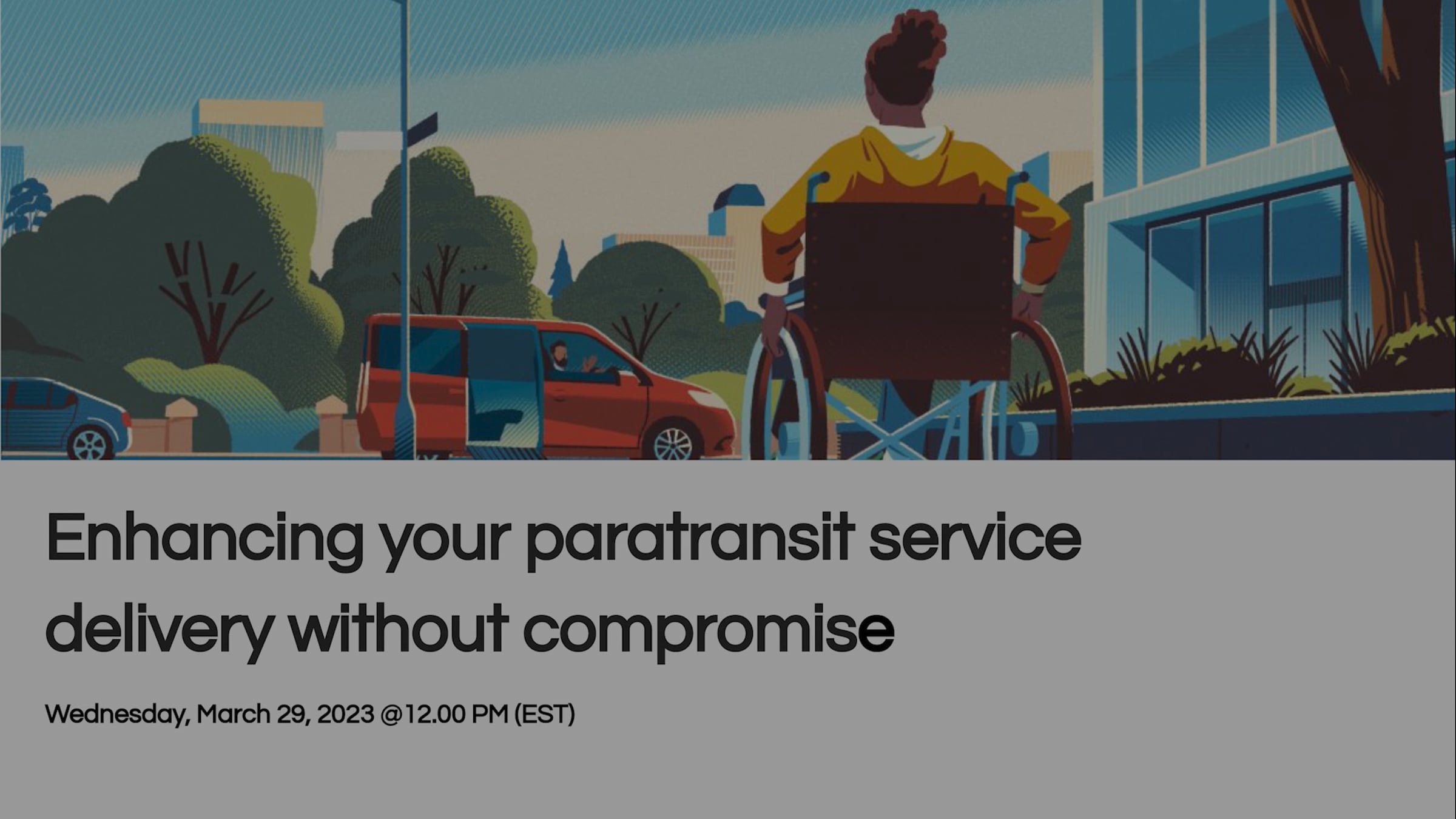 Enhancing your paratransit service delivery without compromise

Wednesday, March 29, 2023 @12.00 PM (EST)